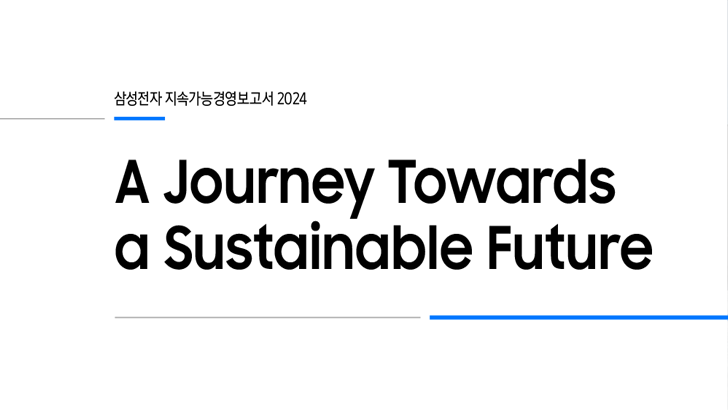 삼성전자 지속가능경영보고서 2024

A Journey Towards a Sustainable Future